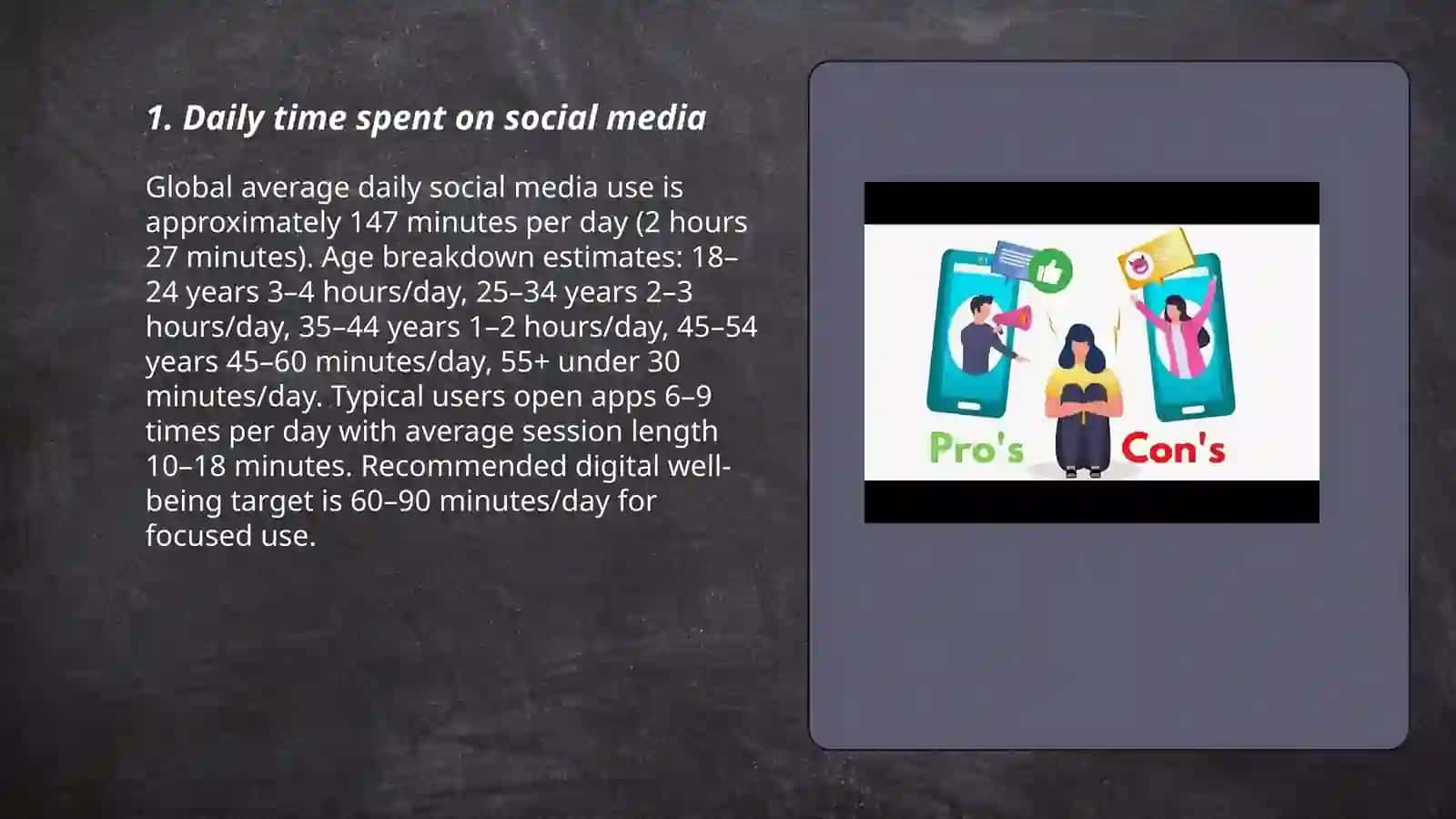 1. Daily time spent on social media

Global average daily social media use is approximately 147 minutes per day (2 hours 27 minutes). Age breakdown estimates: 18–24 years 3–4 hours/day, 25–34 years 2–3 hours/day, 35–44 years 1–2 hours/day, 45–54 years 45–60 minutes/day, 55+ under 30 minutes/day. Typical users open apps 6–9 times per day with average session length 10–18 minutes. Recommended digital well-being target is 60–90 minutes/day for focused use.

Pro's Con's